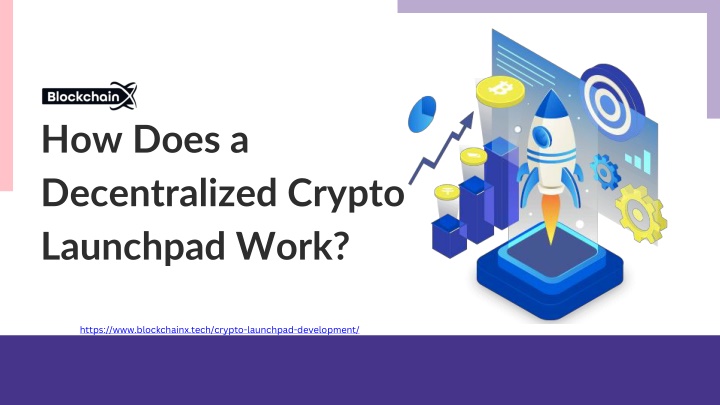 BlockchainX

How Does a Decentralized Crypto Launchpad Work?

https://www.blockchainx.tech/crypto-launchpad-development/